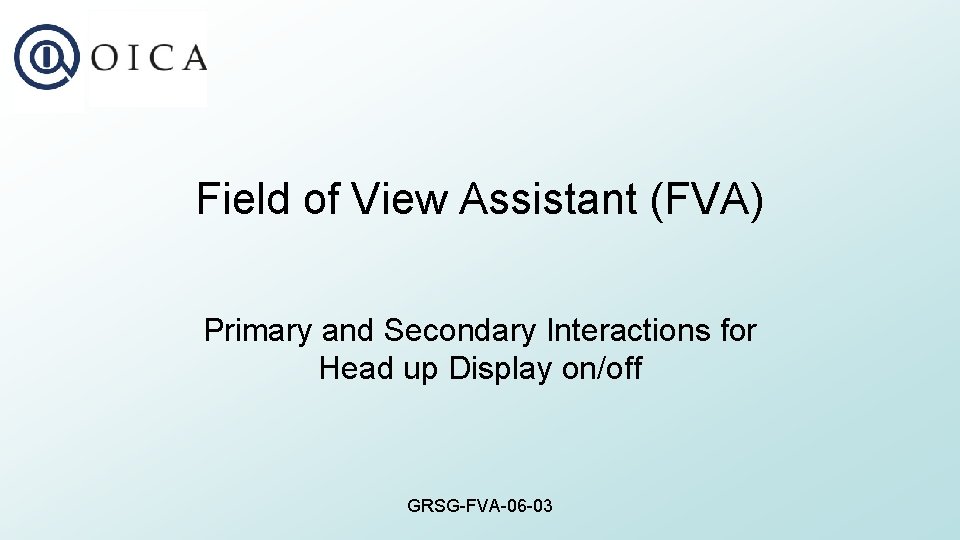 OICA

Field of View Assistant (FVA)

Primary and Secondary Interactions for Head up Display on/off

GRSG-FVA-06-03